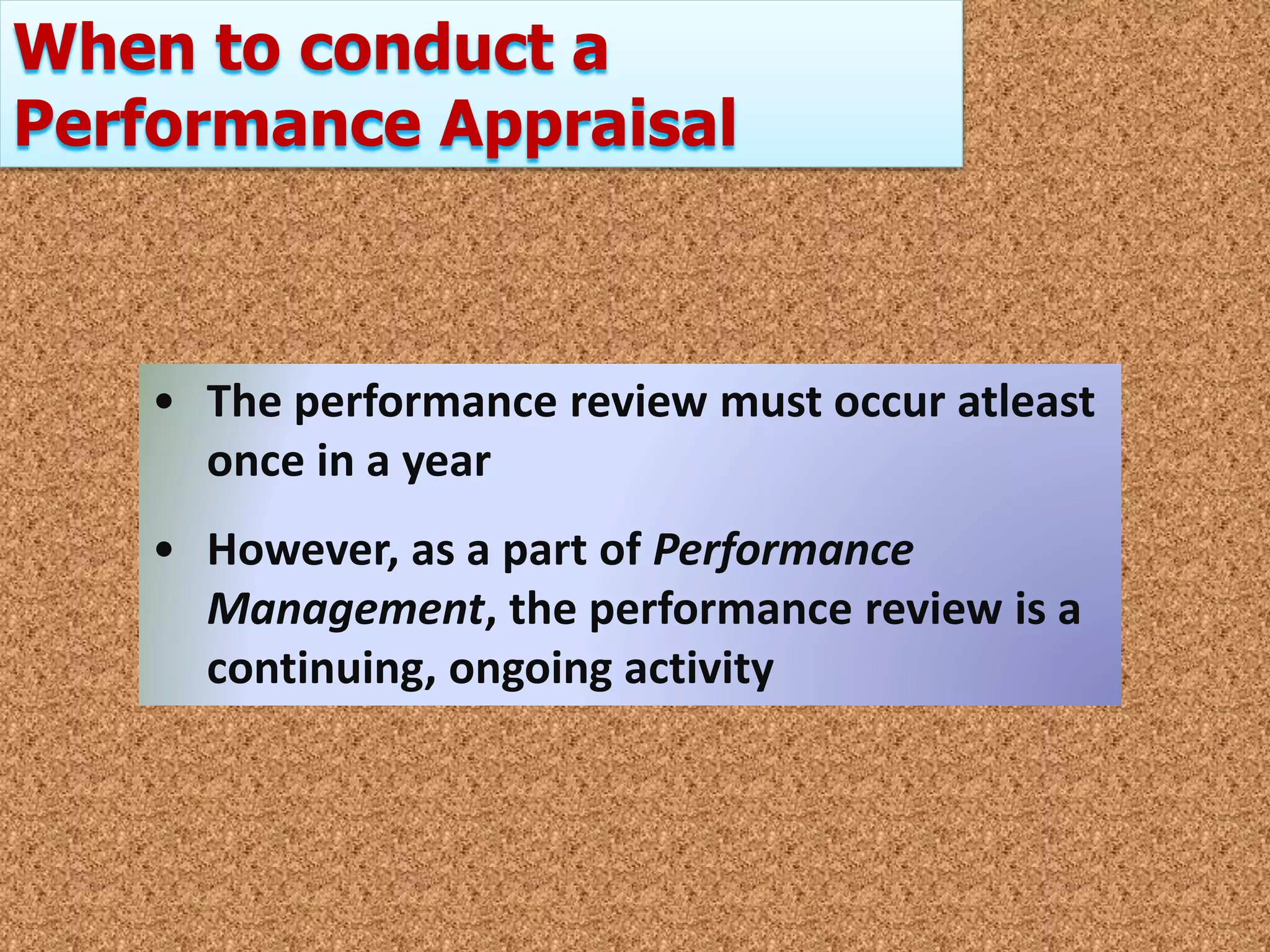 When to conduct a Performance Appraisal

• The performance review must occur atleast once in a year

• However, as a part of Performance Management, the performance review is a continuing, ongoing activity